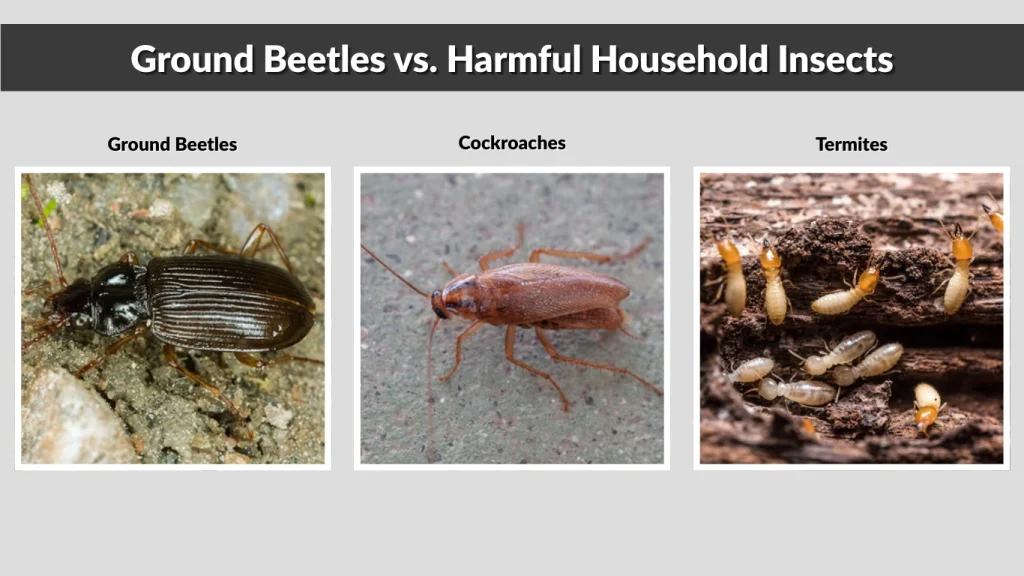 Ground Beetles vs. Harmful Household Insects

Ground Beetles

Cockroaches

Termites